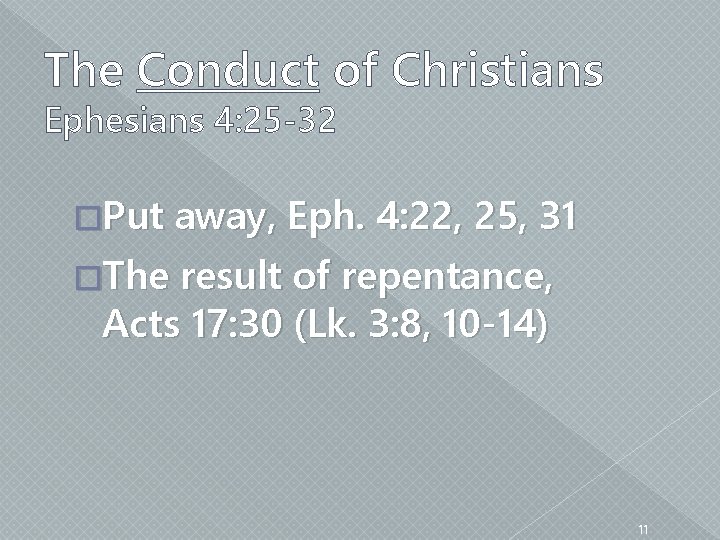 The Conduct of Christians
Ephesians 4:25-32

Put away, Eph. 4:22, 25, 31

The result of repentance, Acts 17:30 (Lk. 3:8, 10-14)

11